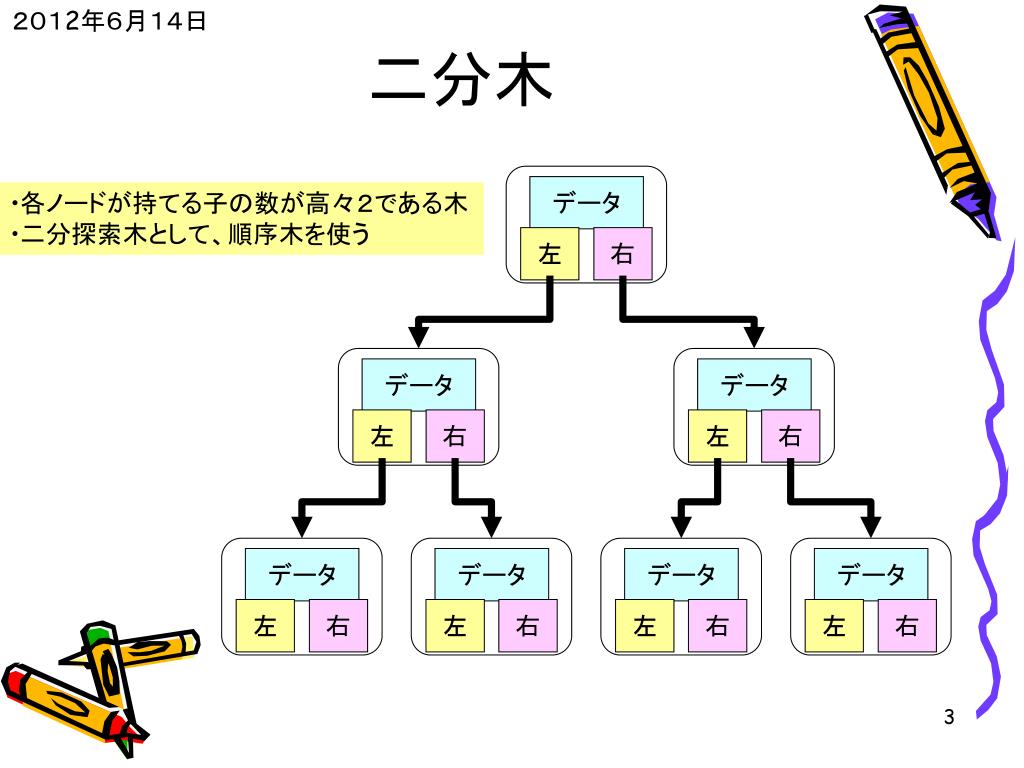 2012年6月14日

二分木

・各ノードが持てる子の数が高々2である木
・二分探索木として、順序木を使う

データ
左 右

データ
左 右

データ
左 右

データ
左 右

データ
左 右

データ
左 右

データ
左 右

3